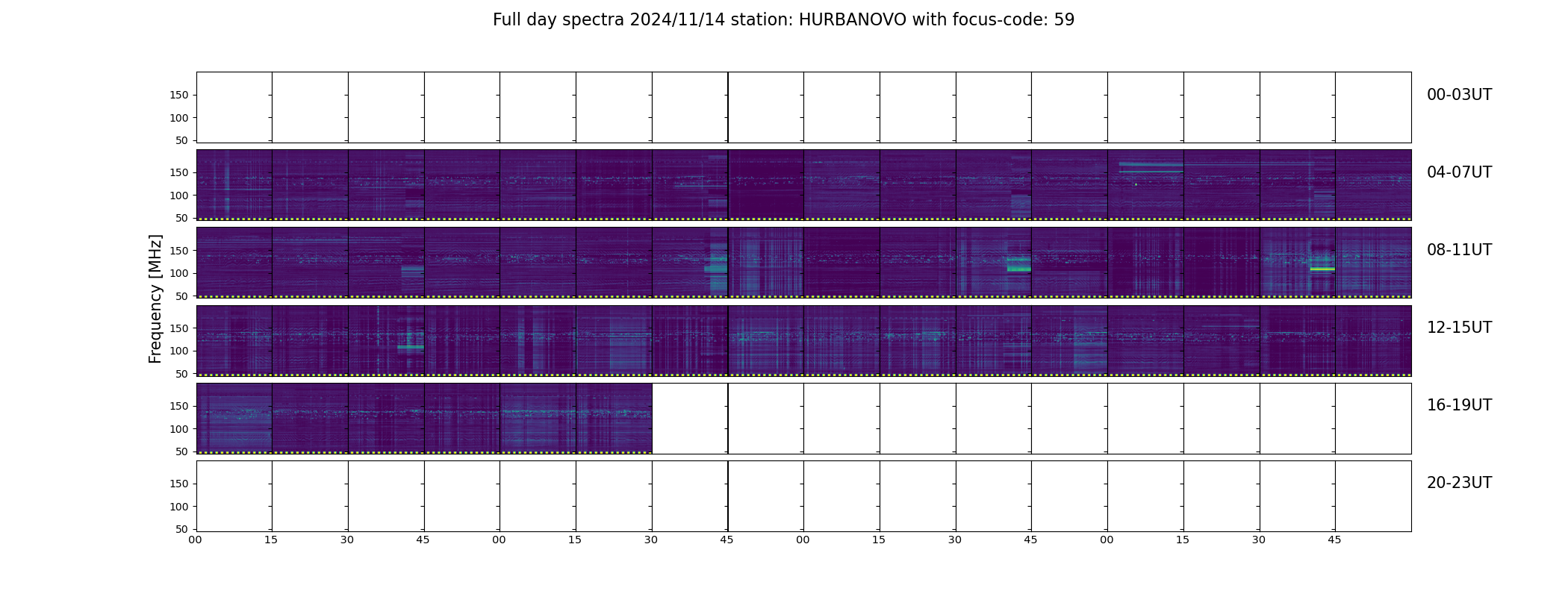 Full day spectra 2024/11/14 station: HURBANOVO with focus-code: 59

Frequency [MHz]

150
100
50
00-03UT

150
100
50
04-07UT

150
100
50
08-11UT

150
100
50
12-15UT

150
100
50
16-19UT

150
100
50
20-23UT

00 15 30 45 00 15 30 45 00 15 30 45 00 15 30 45